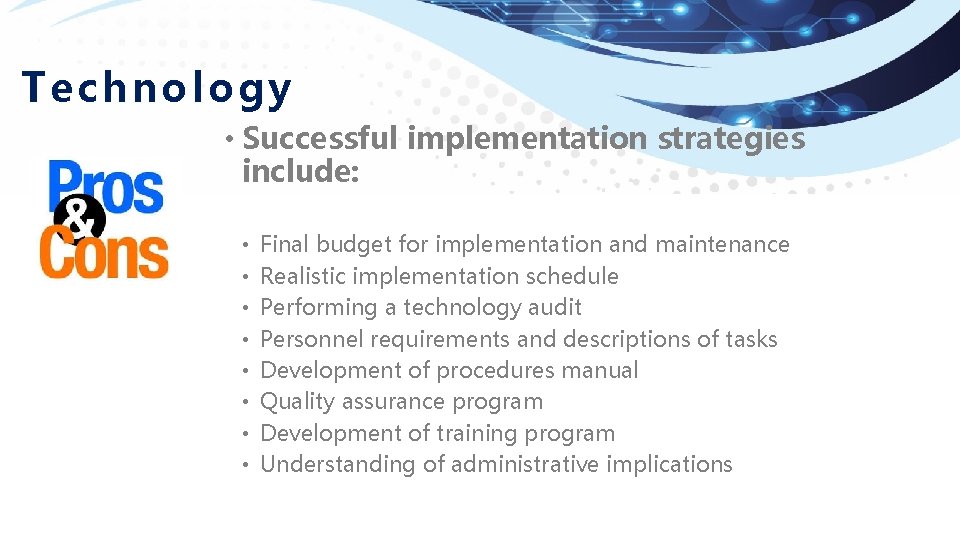 Technology

Pros & Cons

• Successful implementation strategies include:

• Final budget for implementation and maintenance
• Realistic implementation schedule
• Performing a technology audit
• Personnel requirements and descriptions of tasks
• Development of procedures manual
• Quality assurance program
• Development of training program
• Understanding of administrative implications